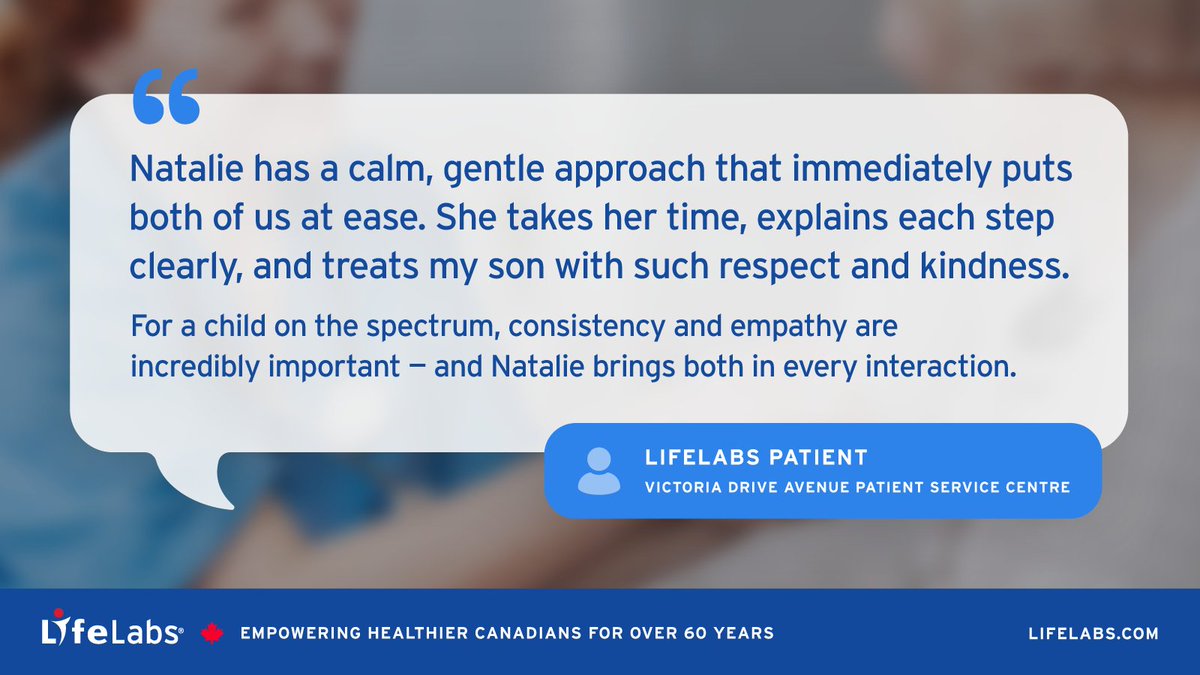 “

Natalie has a calm, gentle approach that immediately puts both of us at ease. She takes her time, explains each step clearly, and treats my son with such respect and kindness.

For a child on the spectrum, consistency and empathy are incredibly important — and Natalie brings both in every interaction.

LIFELABS PATIENT
VICTORIA DRIVE AVENUE PATIENT SERVICE CENTRE

LifeLabs® EMPOWERING HEALTHIER CANADIANS FOR OVER 60 YEARS LIFELABS.COM